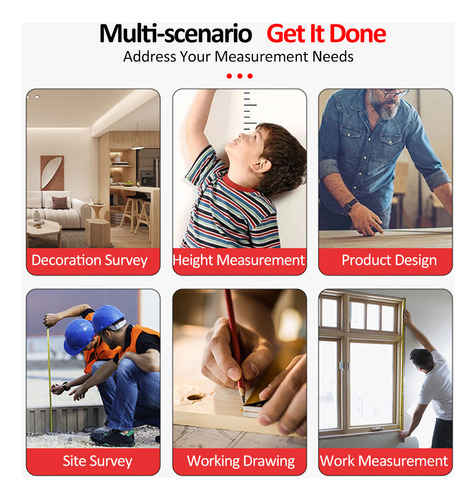 Multi-scenario Get It Done
Address Your Measurement Needs

Decoration Survey

Height Measurement

Product Design

Site Survey

Working Drawing

Work Measurement